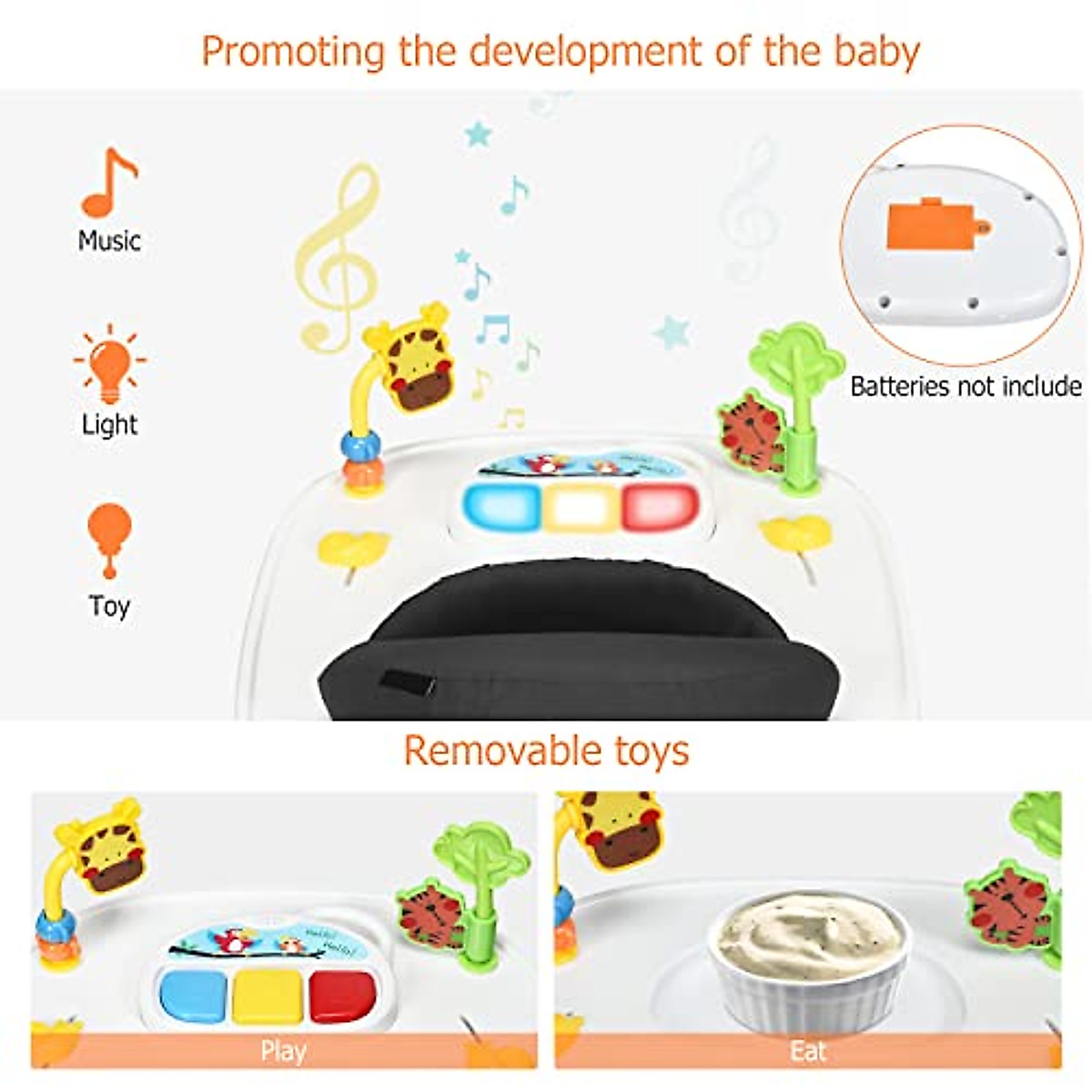 Promoting the development of the baby

Music

Light

Toy

Batteries not include

Removable toys

Hello! Hello!

Play

Eat